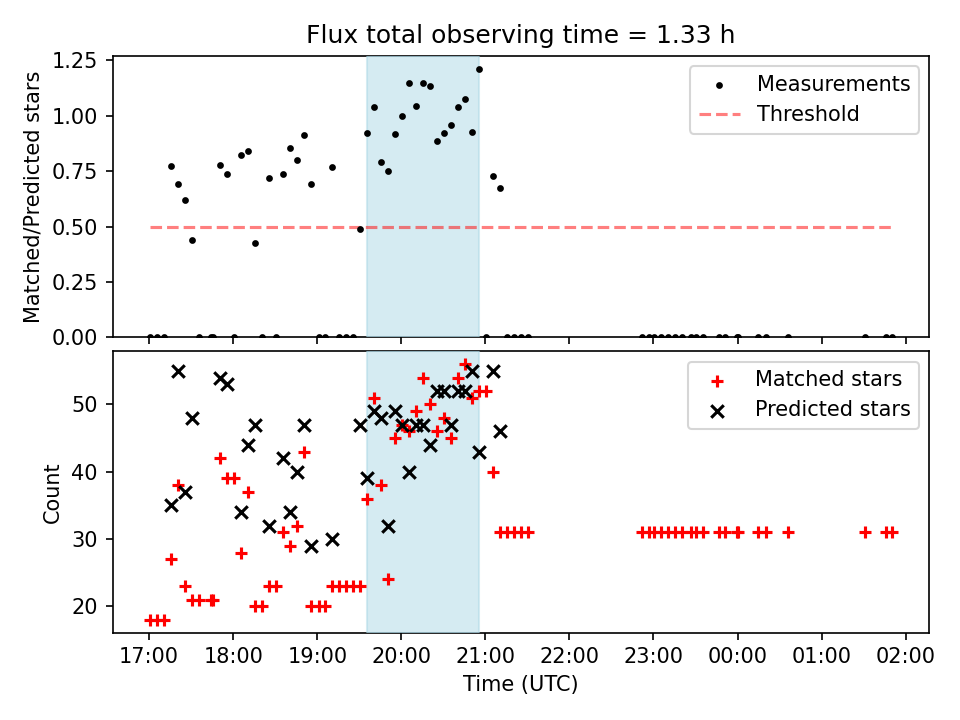 Flux total observing time = 1.33 h

Matched/Predicted stars

1.25
1.00
0.75
0.50
0.25
0.00

Measurements
Threshold

Count

50
40
30
20

Matched stars
Predicted stars

17:00 18:00 19:00 20:00 21:00 22:00 23:00 00:00 01:00 02:00

Time (UTC)